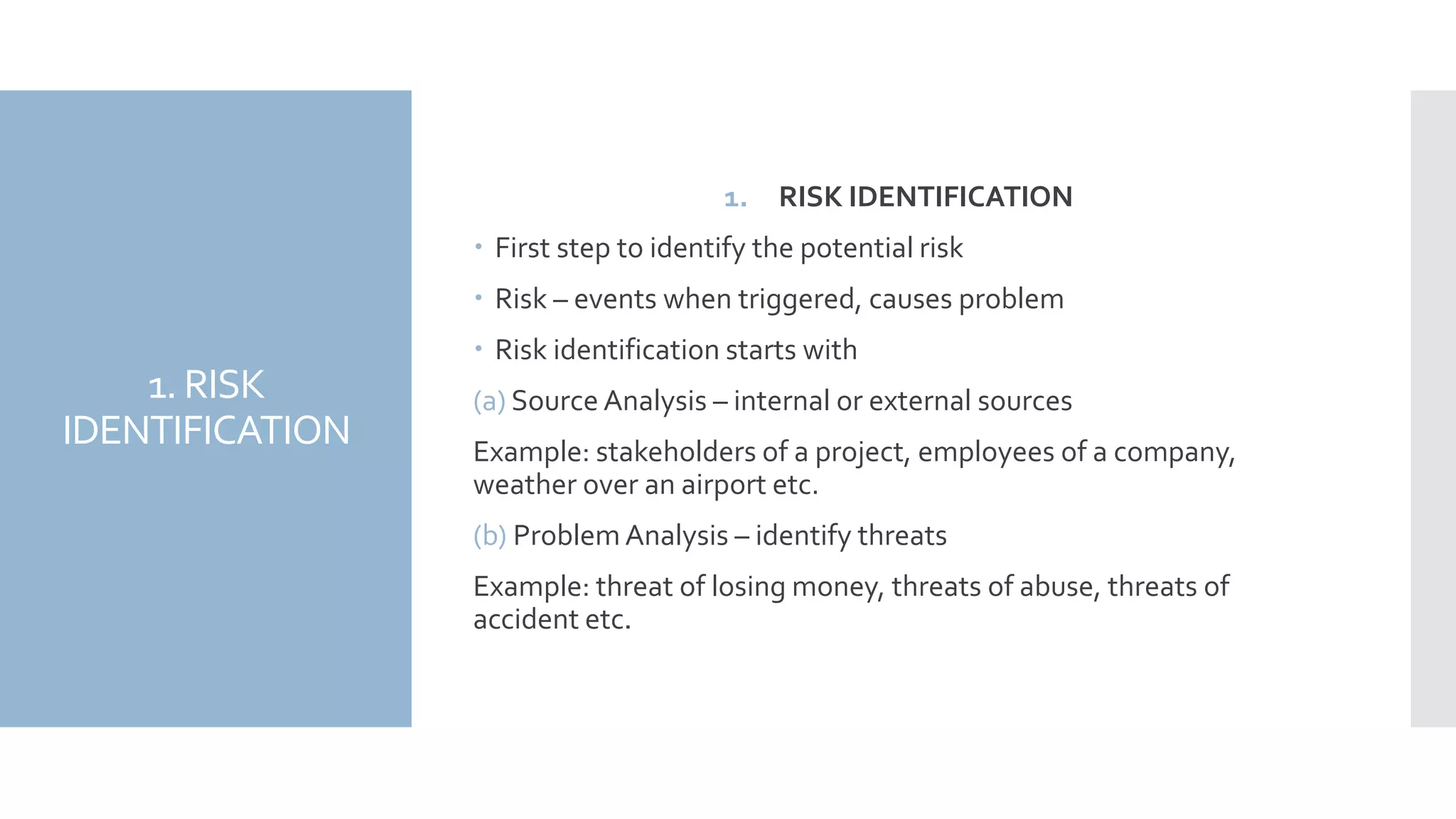 1. RISK IDENTIFICATION

1. RISK IDENTIFICATION

• First step to identify the potential risk

• Risk – events when triggered, causes problem

• Risk identification starts with

(a) Source Analysis – internal or external sources

Example: stakeholders of a project, employees of a company, weather over an airport etc.

(b) Problem Analysis – identify threats

Example: threat of losing money, threats of abuse, threats of accident etc.